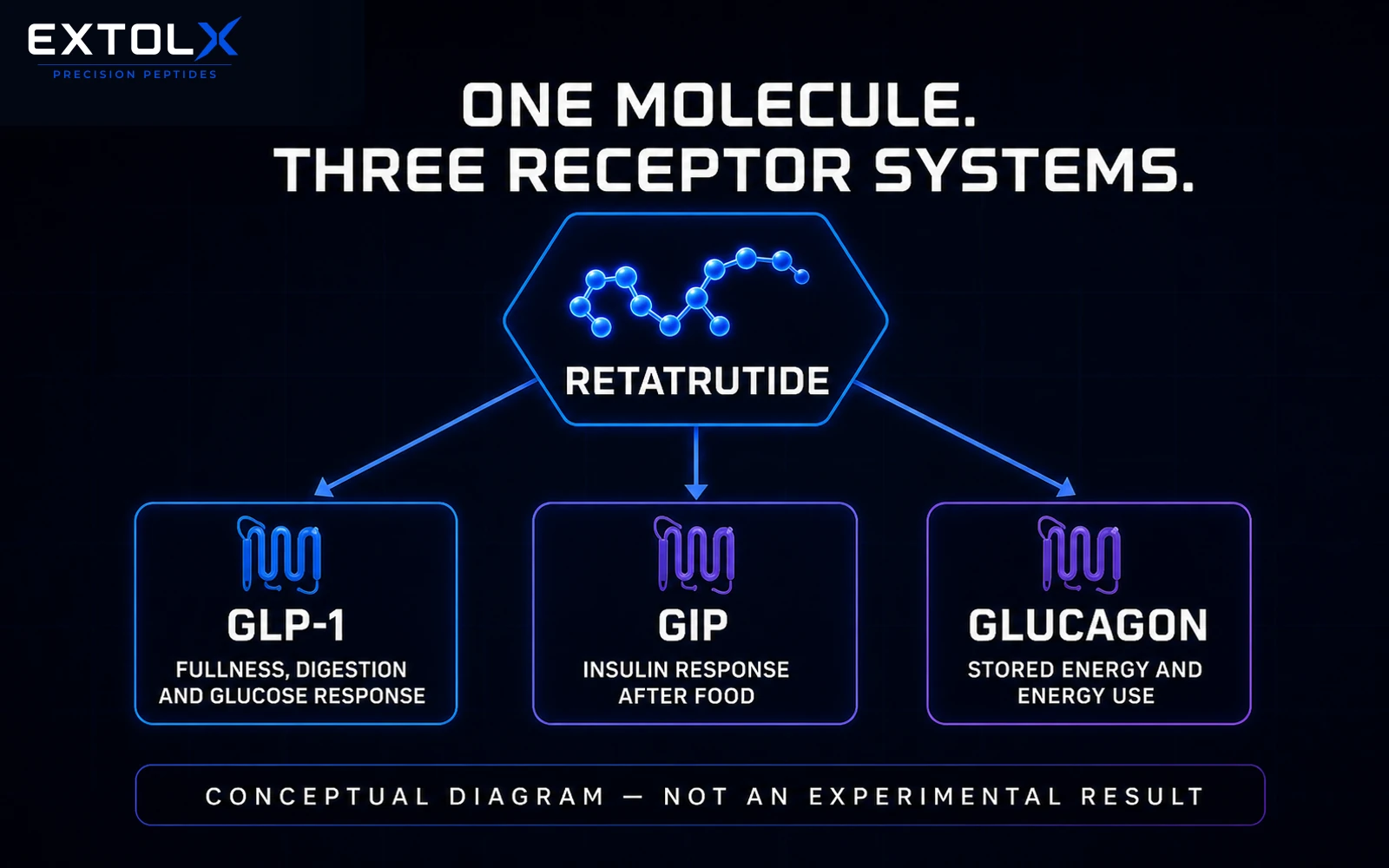 EXTOLX
PRECISION PEPTIDES

ONE MOLECULE.
THREE RECEPTOR SYSTEMS.

RETATRUTIDE

GLP-1
FULLNESS, DIGESTION AND GLUCOSE RESPONSE

GIP
INSULIN RESPONSE AFTER FOOD

GLUCAGON
STORED ENERGY AND ENERGY USE

CONCEPTUAL DIAGRAM — NOT AN EXPERIMENTAL RESULT